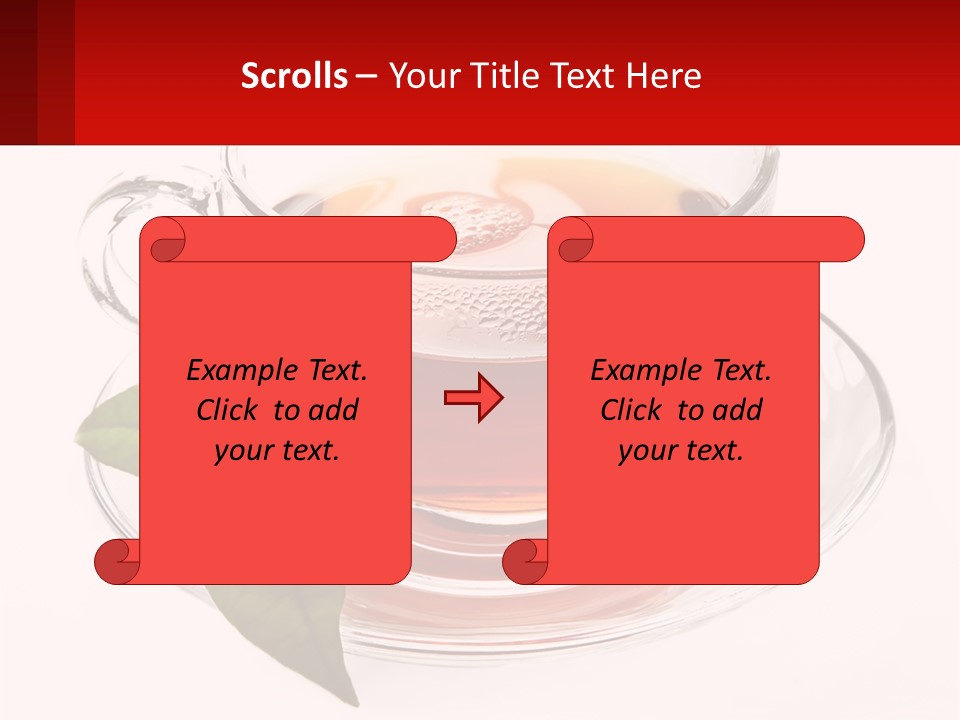 Scrolls – Your Title Text Here

Example Text. Click to add your text.

Example Text. Click to add your text.